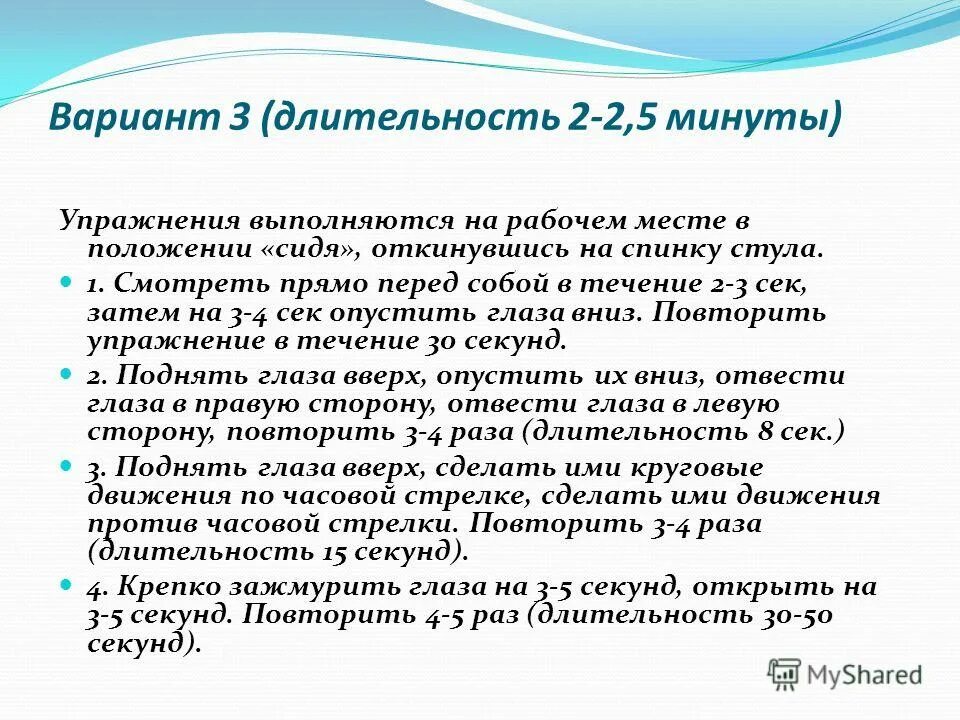 Вариант 3 (длительность 2-2,5 минуты)

Упражнения выполняются на рабочем месте в положении «сидя», откинувшись на спинку стула.

1. Смотреть прямо перед собой в течение 2-3 сек, затем на 3-4 сек опустить глаза вниз. Повторить упражнение в течение 30 секунд.

2. Поднять глаза вверх, опустить их вниз, отвести глаза в правую сторону, отвести глаза в левую сторону, повторить 3-4 раза (длительность 8 сек.)

3. Поднять глаза вверх, сделать ими круговые движения по часовой стрелке, сделать ими движения против часовой стрелки. Повторить 3-4 раза (длительность 15 секунд).

4. Крепко зажмурить глаза на 3-5 секунд, открыть на 3-5 секунд. Повторить 4-5 раз (длительность 30-50 секунд).

MyShared